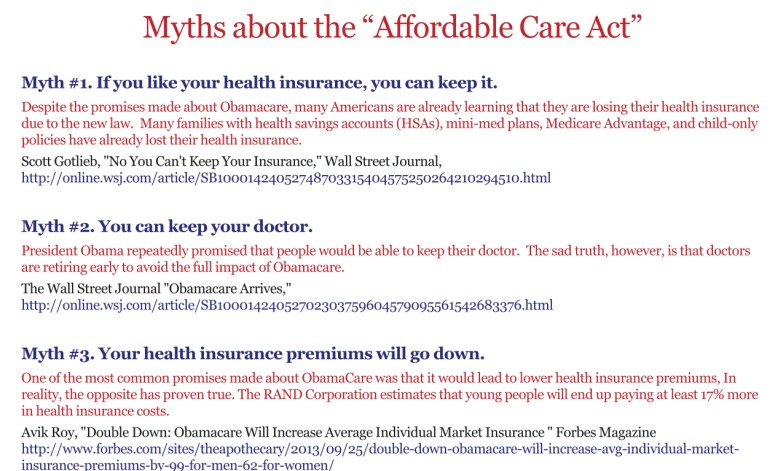 Myths about the “Affordable Care Act”

Myth #1. If you like your health insurance, you can keep it.

Despite the promises made about Obamacare, many Americans are already learning that they are losing their health insurance due to the new law. Many families with health savings accounts (HSAs), mini-med plans, Medicare Advantage, and child-only policies have already lost their health insurance.

Scott Gotlieb, "No You Can't Keep Your Insurance," Wall Street Journal, http://online.wsj.com/article/SB10001424052748703315404575250264210294510.html

Myth #2. You can keep your doctor.

President Obama repeatedly promised that people would be able to keep their doctor. The sad truth, however, is that doctors are retiring early to avoid the full impact of Obamacare.

The Wall Street Journal "Obamacare Arrives," http://online.wsj.com/article/SB10001424052702303759604579095561542683376.html

Myth #3. Your health insurance premiums will go down.

One of the most common promises made about ObamaCare was that it would lead to lower health insurance premiums, In reality, the opposite has proven true. The RAND Corporation estimates that young people will end up paying at least 17% more in health insurance costs.

Avik Roy, "Double Down: Obamacare Will Increase Average Individual Market Insurance " Forbes Magazine http://www.forbes.com/sites/theapothecary/2013/09/25/double-down-obamacare-will-increase-avg-individual-market-insurance-premiums-by-99-for-men-62-for-women/